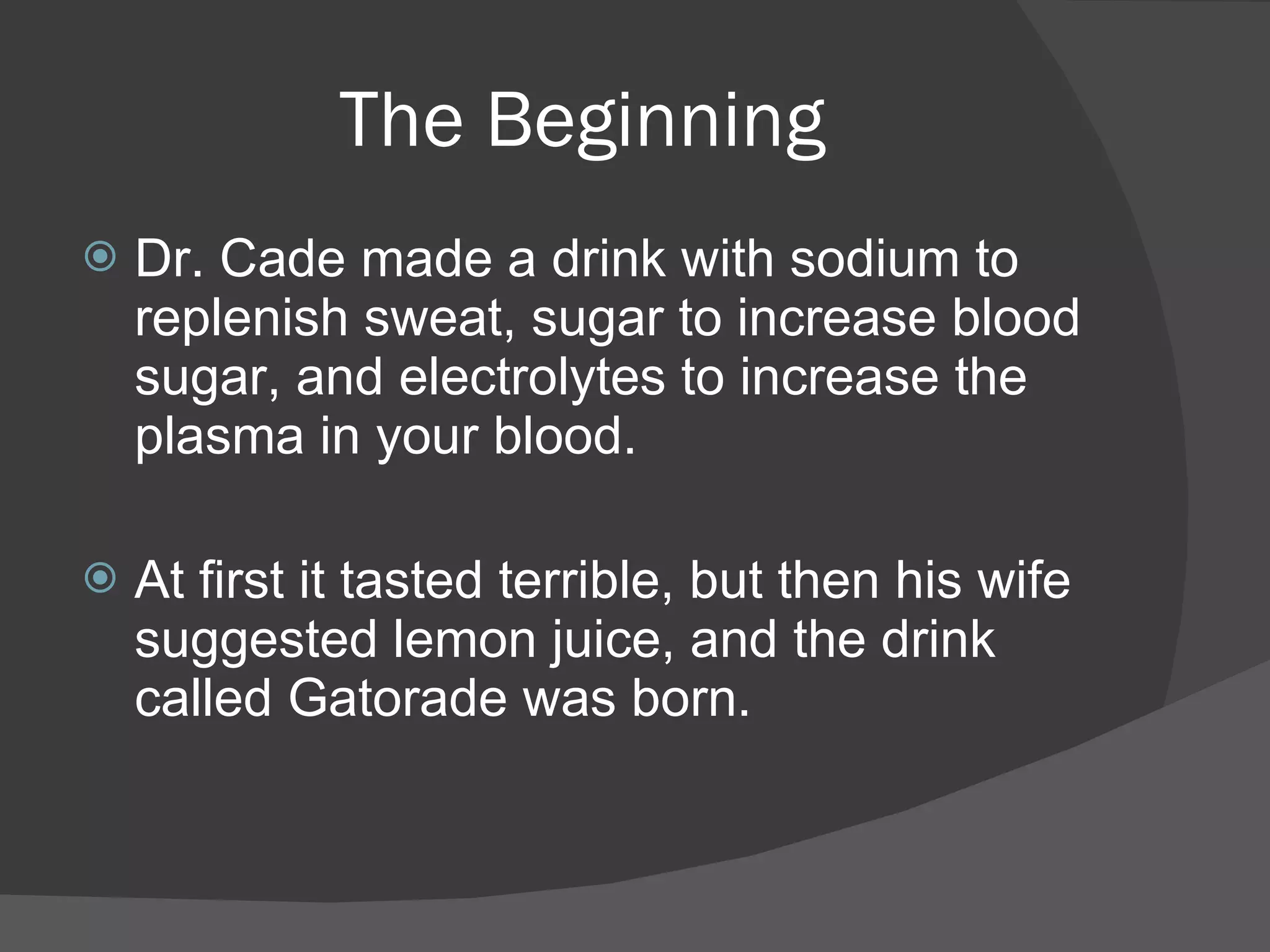 The Beginning

Dr. Cade made a drink with sodium to replenish sweat, sugar to increase blood sugar, and electrolytes to increase the plasma in your blood.

At first it tasted terrible, but then his wife suggested lemon juice, and the drink called Gatorade was born.